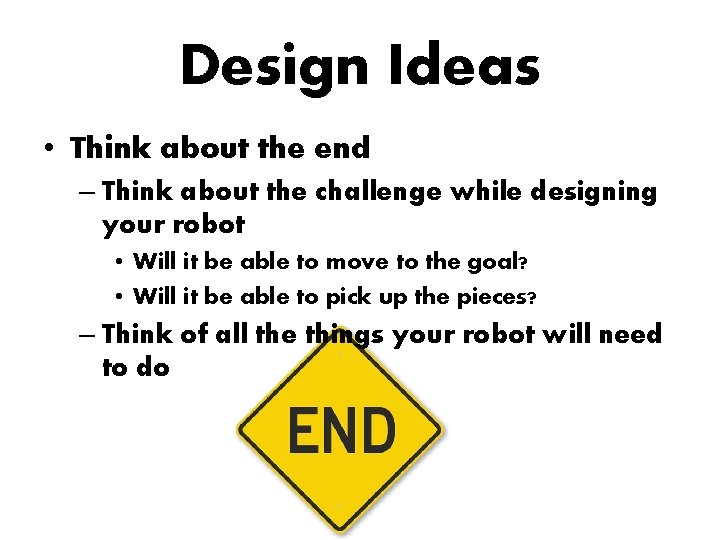 Design Ideas

• Think about the end

– Think about the challenge while designing your robot

• Will it be able to move to the goal?

• Will it be able to pick up the pieces?

– Think of all the things your robot will need to do

END